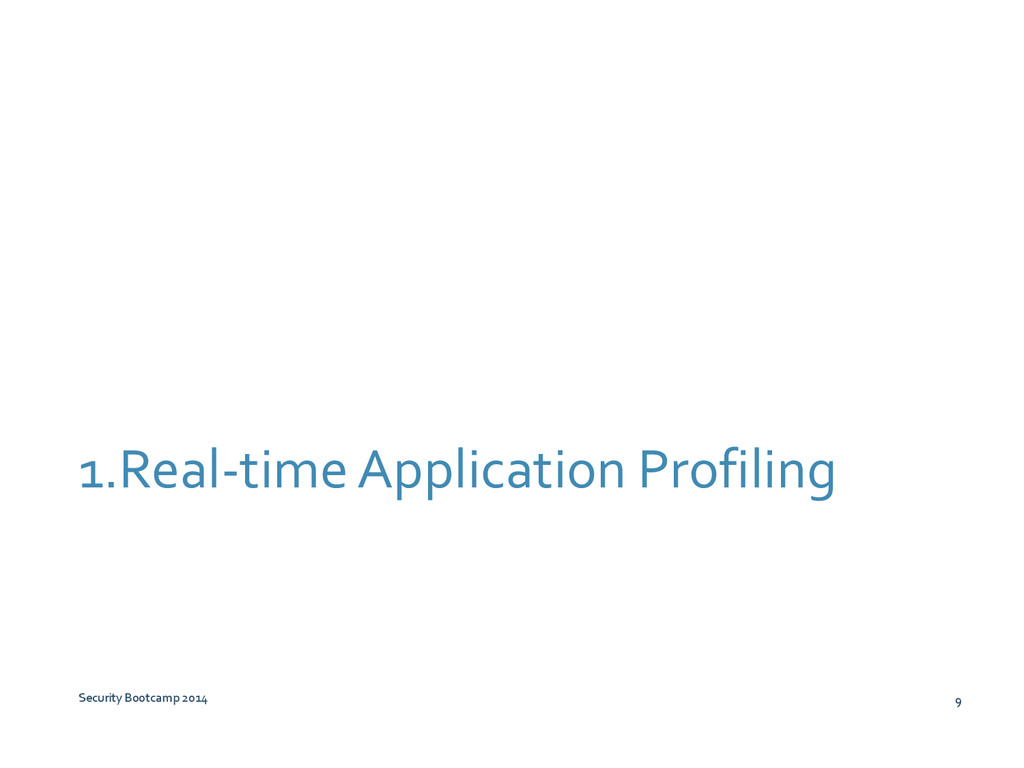 1.Real-time Application Profiling

Security Bootcamp 2014

9